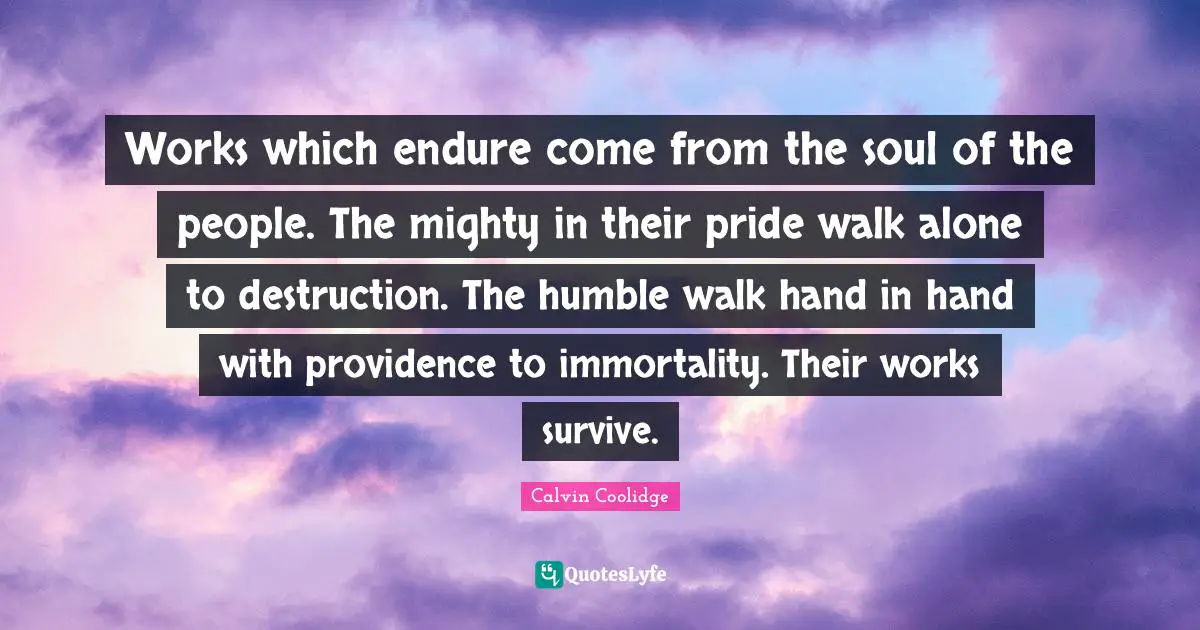 Works which endure come from the soul of the people. The mighty in their pride walk alone to destruction. The humble walk hand in hand with providence to immortality. Their works survive.

Calvin Coolidge

QuotesLyfe